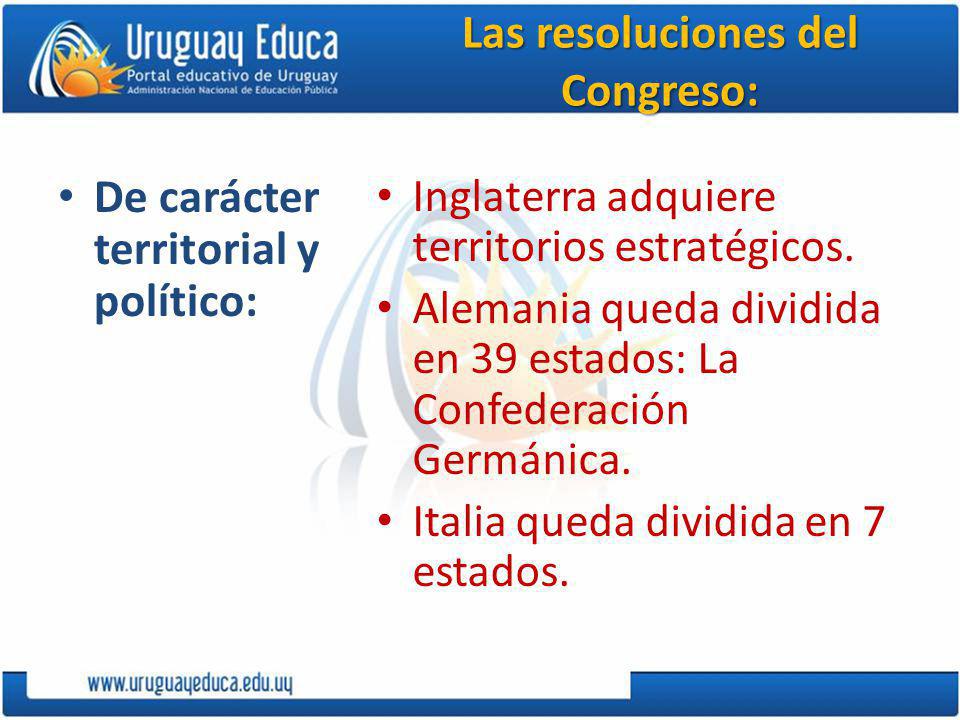 Uruguay Educa
Portal educativo de Uruguay
Administración Nacional de Educación Pública

Las resoluciones del Congreso:

• De carácter territorial y político:

• Inglaterra adquiere territorios estratégicos.
• Alemania queda dividida en 39 estados: La Confederación Germánica.
• Italia queda dividida en 7 estados.

www.uruguayeduca.edu.uy